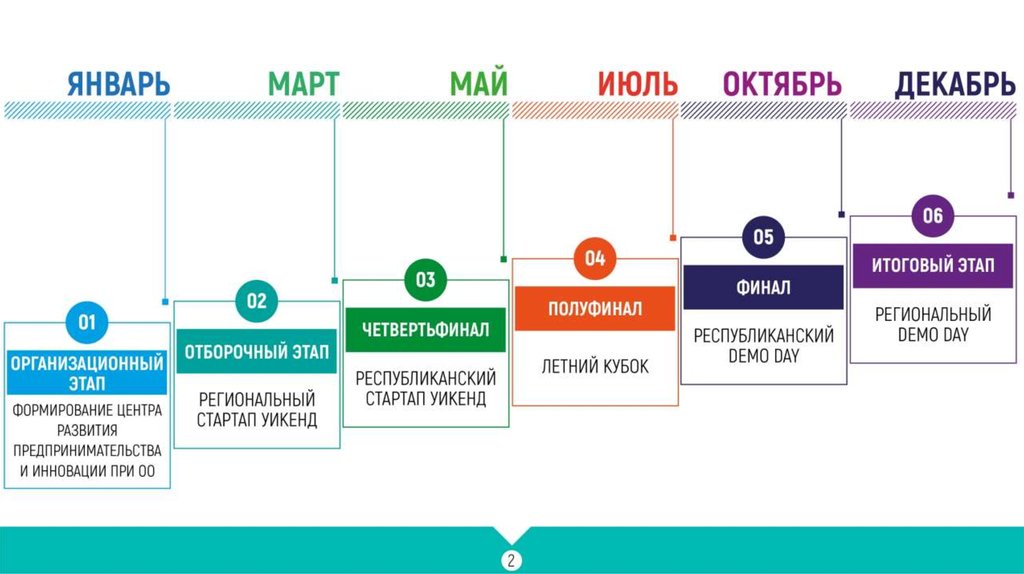 ЯНВАРЬ МАРТ МАЙ ИЮЛЬ ОКТЯБРЬ ДЕКАБРЬ

01
ОРГАНИЗАЦИОННЫЙ ЭТАП
ФОРМИРОВАНИЕ ЦЕНТРА РАЗВИТИЯ ПРЕДПРИНИМАТЕЛЬСТВА И ИННОВАЦИИ ПРИ ОО

02
ОТБОРОЧНЫЙ ЭТАП
РЕГИОНАЛЬНЫЙ СТАРТАП УИКЕНД

03
ЧЕТВЕРТЬФИНАЛ
РЕСПУБЛИКАНСКИЙ СТАРТАП УИКЕНД

04
ПОЛУФИНАЛ
ЛЕТНИЙ КУБОК

05
ФИНАЛ
РЕСПУБЛИКАНСКИЙ DEMO DAY

06
ИТОГОВЫЙ ЭТАП
РЕГИОНАЛЬНЫЙ DEMO DAY

2